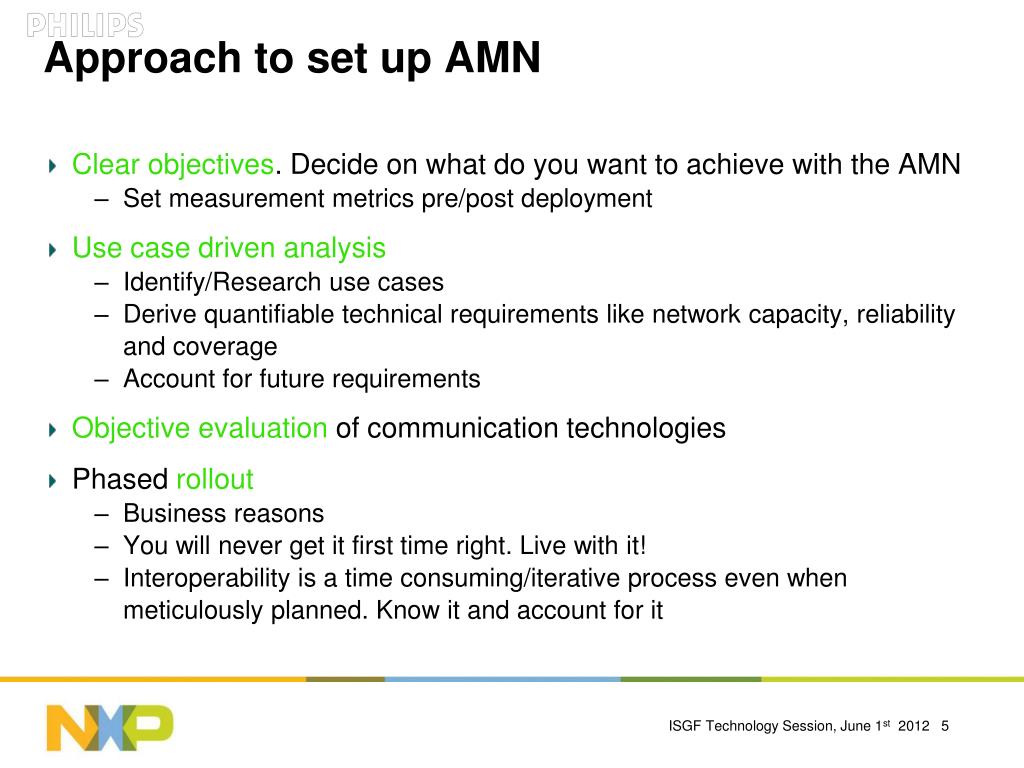 PHILIPS

Approach to set up AMN

Clear objectives. Decide on what do you want to achieve with the AMN
– Set measurement metrics pre/post deployment

Use case driven analysis
– Identify/Research use cases
– Derive quantifiable technical requirements like network capacity, reliability and coverage
– Account for future requirements

Objective evaluation of communication technologies

Phased rollout
– Business reasons
– You will never get it first time right. Live with it!
– Interoperability is a time consuming/iterative process even when meticulously planned. Know it and account for it

NXP

ISGF Technology Session, June 1$^{st}$ 2012 5